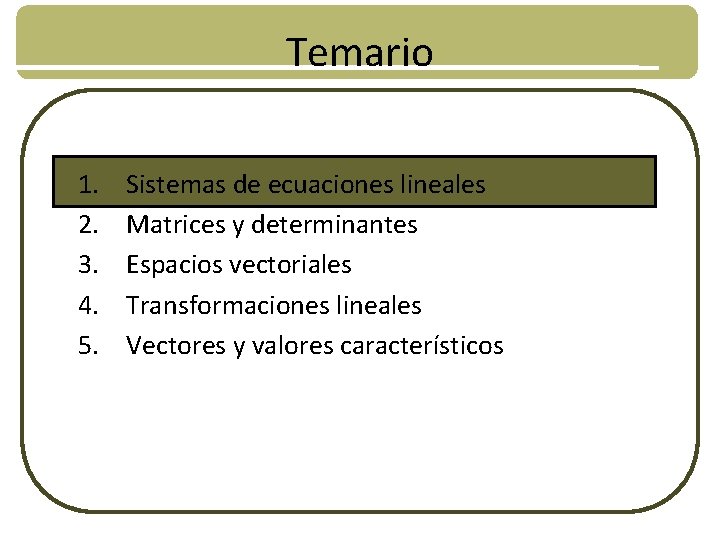 Temario

1. Sistemas de ecuaciones lineales
2. Matrices y determinantes
3. Espacios vectoriales
4. Transformaciones lineales
5. Vectores y valores característicos